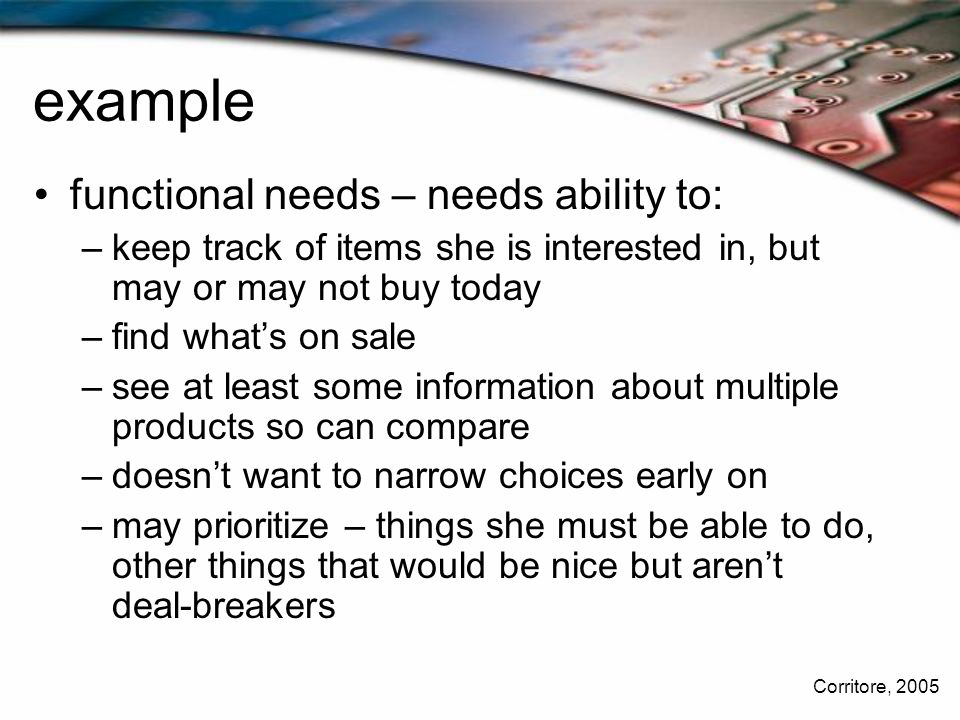 example

• functional needs – needs ability to:
– keep track of items she is interested in, but may or may not buy today
– find what’s on sale
– see at least some information about multiple products so can compare
– doesn’t want to narrow choices early on
– may prioritize – things she must be able to do, other things that would be nice but aren’t deal-breakers

Corritore, 2005